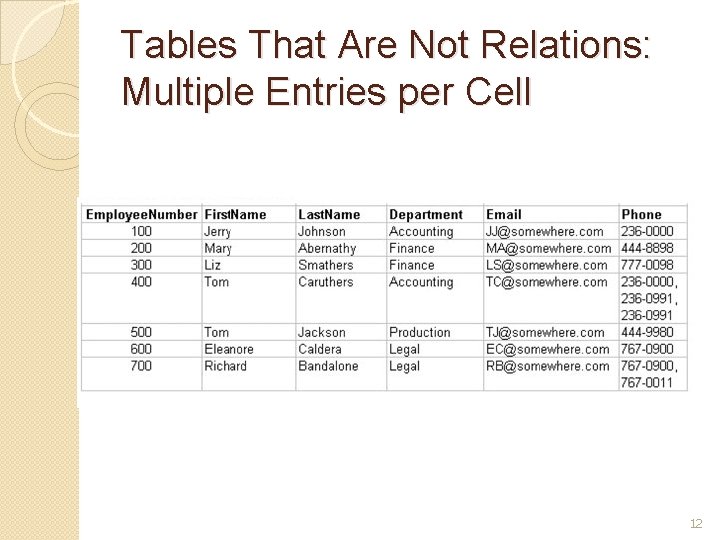 Tables That Are Not Relations: Multiple Entries per Cell

| EmployeeNumber | FirstName | LastName | Department | Email | Phone |
|---|---|---|---|---|---|
| 100 | Jerry | Johnson | Accounting | JJ@somewhere.com | 236-0000 |
| 200 | Mary | Abernathy | Finance | MA@somewhere.com | 444-8898 |
| 300 | Liz | Smathers | Finance | LS@somewhere.com | 777-0098 |
| 400 | Tom | Caruthers | Accounting | TC@somewhere.com | 236-0000, 236-0991, 236-0991 |
| 500 | Tom | Jackson | Production | TJ@somewhere.com | 444-9980 |
| 600 | Eleanore | Caldera | Legal | EC@somewhere.com | 767-0900 |
| 700 | Richard | Bandalone | Legal | RB@somewhere.com | 767-0900, 767-0011 |

12